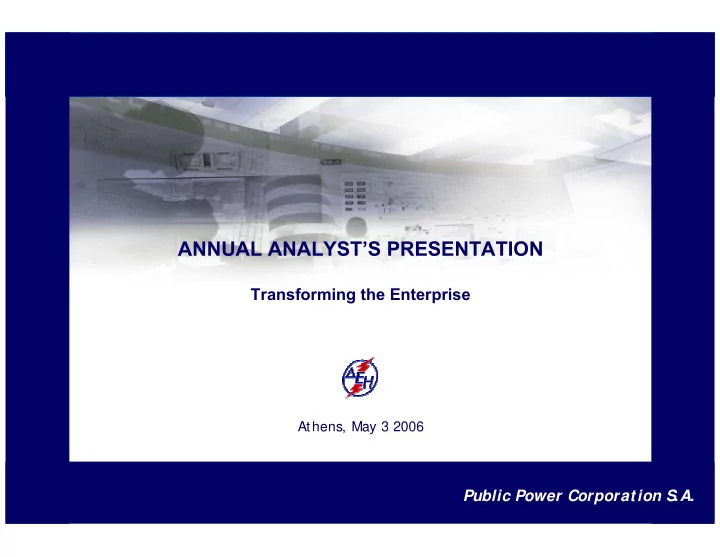 ANNUAL ANALYST'S PRESENTATION

Transforming the Enterprise

ΔΕΗ

Athens, May 3 2006

Public Power Corporation S.A.